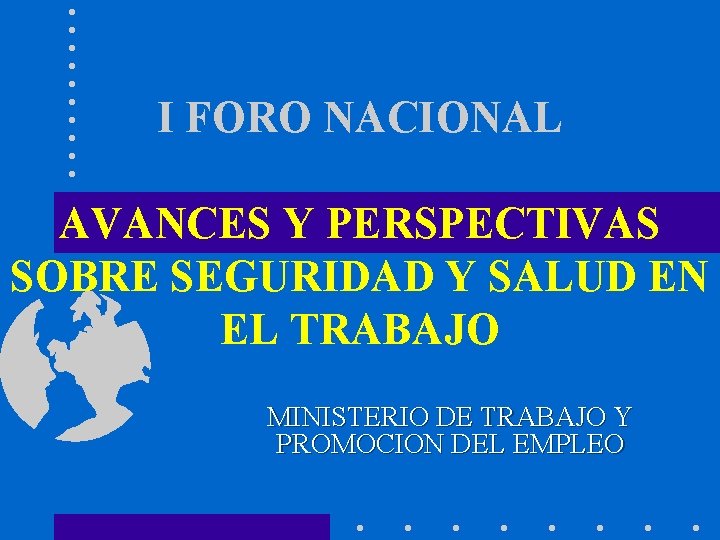 I FORO NACIONAL

AVANCES Y PERSPECTIVAS SOBRE SEGURIDAD Y SALUD EN EL TRABAJO

MINISTERIO DE TRABAJO Y PROMOCION DEL EMPLEO